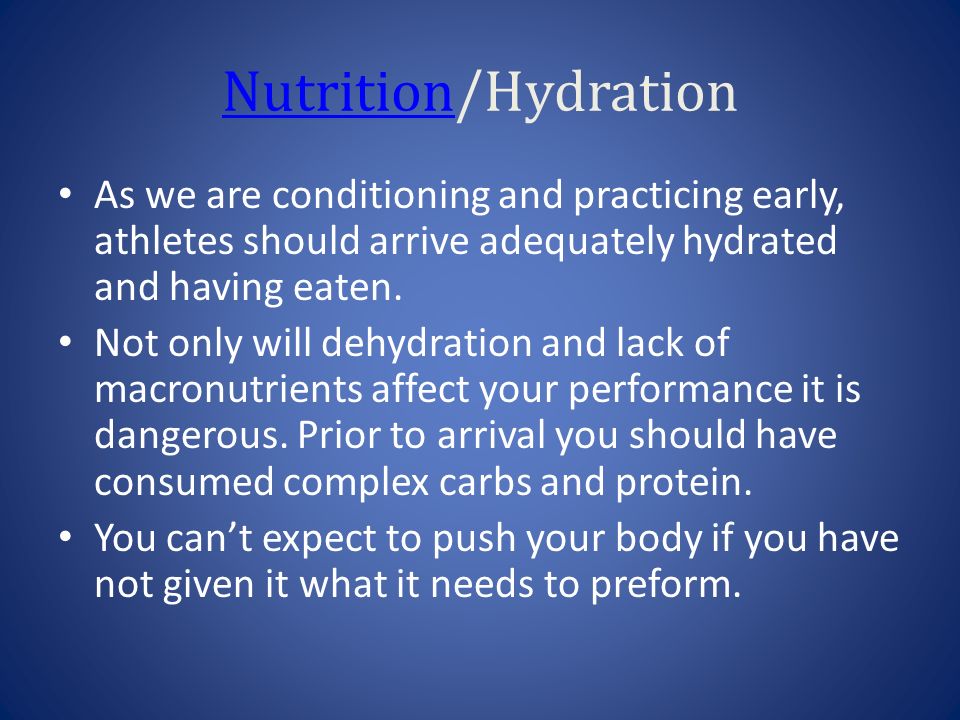 Nutrition/Hydration

• As we are conditioning and practicing early, athletes should arrive adequately hydrated and having eaten.

• Not only will dehydration and lack of macronutrients affect your performance it is dangerous. Prior to arrival you should have consumed complex carbs and protein.

• You can’t expect to push your body if you have not given it what it needs to preform.